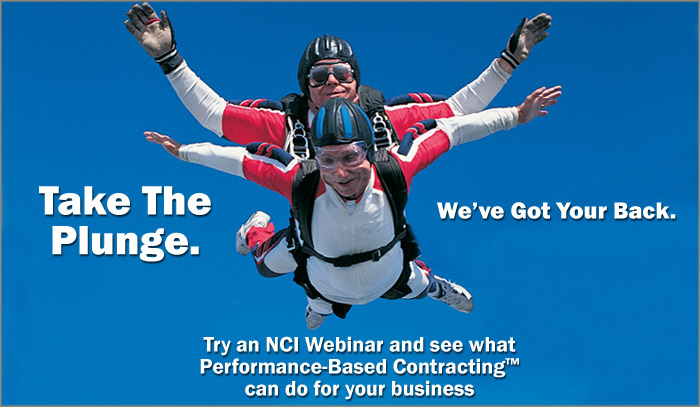 Take The Plunge.

We've Got Your Back.

Try an NCI Webinar and see what Performance-Based Contracting™ can do for your business